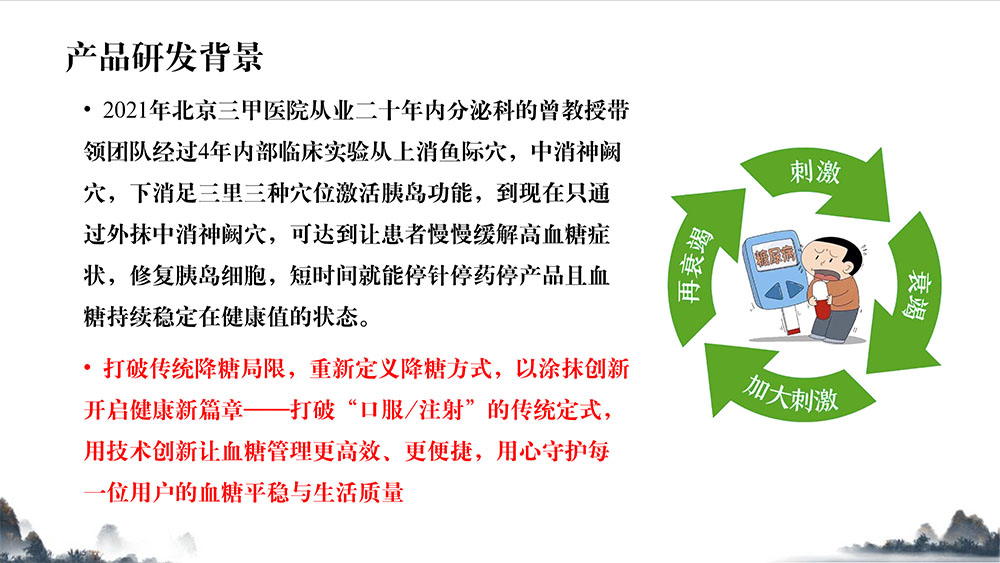 产品研发背景

• 2021年北京三甲医院从业二十年内分泌科的曾教授带领团队经过4年内部临床实验从上消鱼际穴，中消神阙穴，下消足三里三种穴位激活胰岛功能，到现在只通过外抹中消神阙穴，可达到让患者慢慢缓解高血糖症状，修复胰岛细胞，短时间就能停针停药停产品且血糖持续稳定在健康值的状态。

• 打破传统降糖局限，重新定义降糖方式，以涂抹创新开启健康新篇章——打破“口服/注射”的传统定式，用技术创新让血糖管理更高效、更便捷，用心守护每一位用户的血糖平稳与生活质量

刺激
衰竭
加大刺激
再衰竭
糖尿病